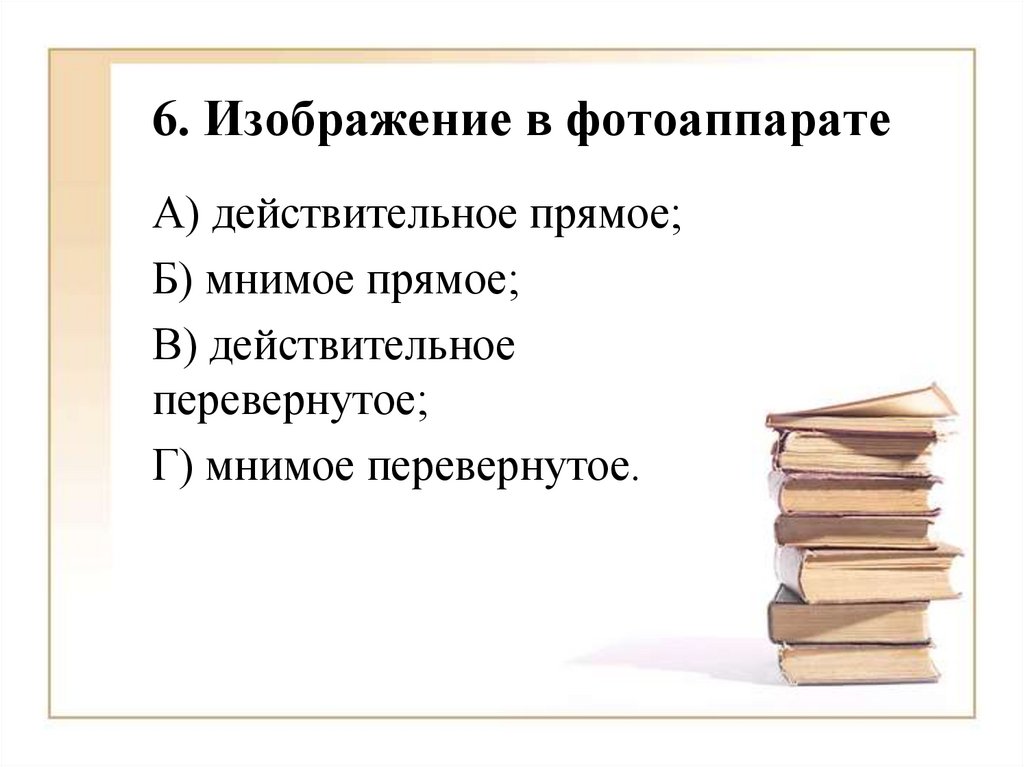 6. Изображение в фотоаппарате

А) действительное прямое;

Б) мнимое прямое;

В) действительное перевернутое;

Г) мнимое перевернутое.